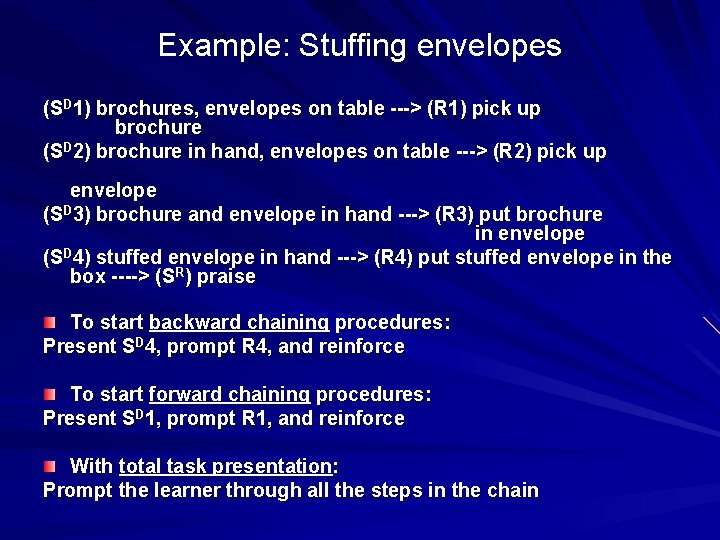 Example: Stuffing envelopes

($S^D$1) brochures, envelopes on table ---> (R1) pick up brochure

($S^D$2) brochure in hand, envelopes on table ---> (R2) pick up envelope

($S^D$3) brochure and envelope in hand ---> (R3) put brochure in envelope

($S^D$4) stuffed envelope in hand ---> (R4) put stuffed envelope in the box ----> ($S^R$) praise

To start backward chaining procedures:
Present $S^D$4, prompt R4, and reinforce

To start forward chaining procedures:
Present $S^D$1, prompt R1, and reinforce

With total task presentation:
Prompt the learner through all the steps in the chain